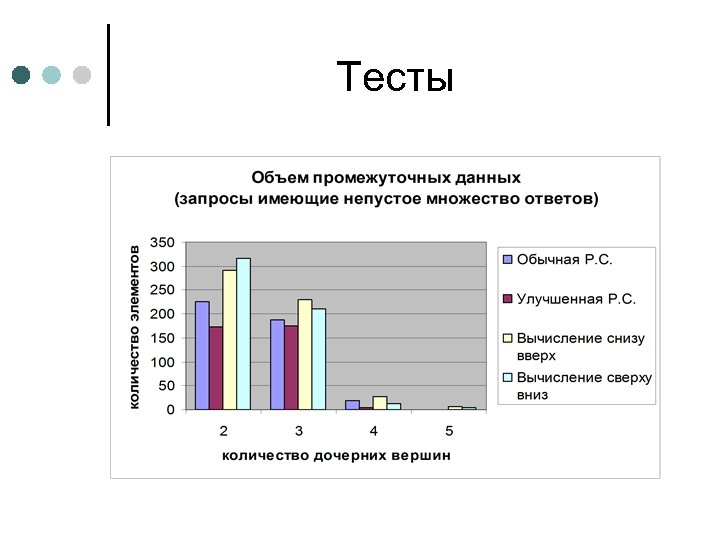 Тесты

Объем промежуточных данных
(запросы имеющие непустое множество ответов)

количество элементов

350
300
250
200
150
100
50
0

2
3
4
5

количество дочерних вершин

Обычная Р.С.
Улучшенная Р.С.
Вычисление снизу вверх
Вычисление сверху вниз